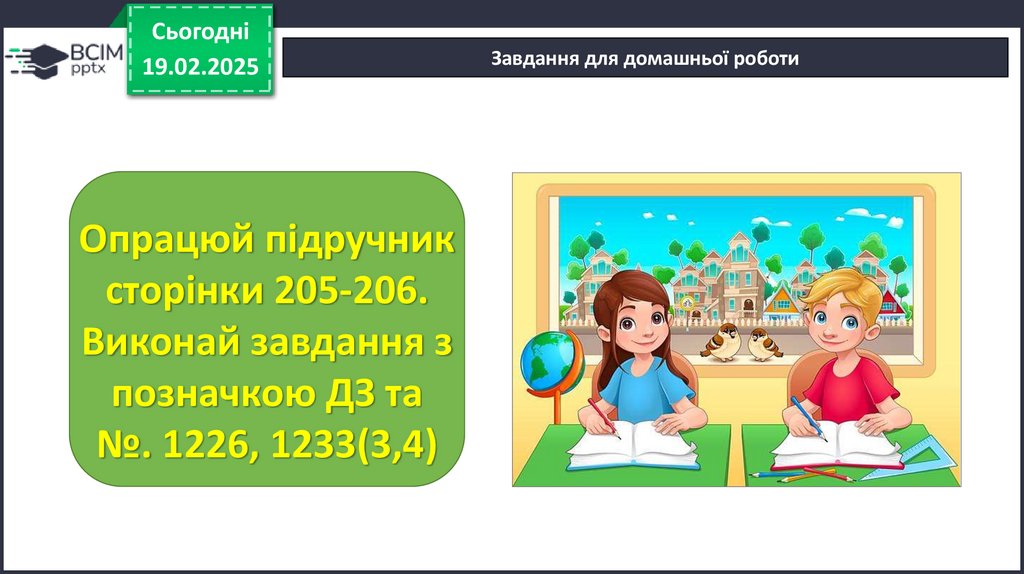 ВСІМ pptx

Сьогодні 19.02.2025

Завдання для домашньої роботи

Опрацюй підручник сторінки 205-206. Виконай завдання з позначкою ДЗ та №. 1226, 1233(3,4)